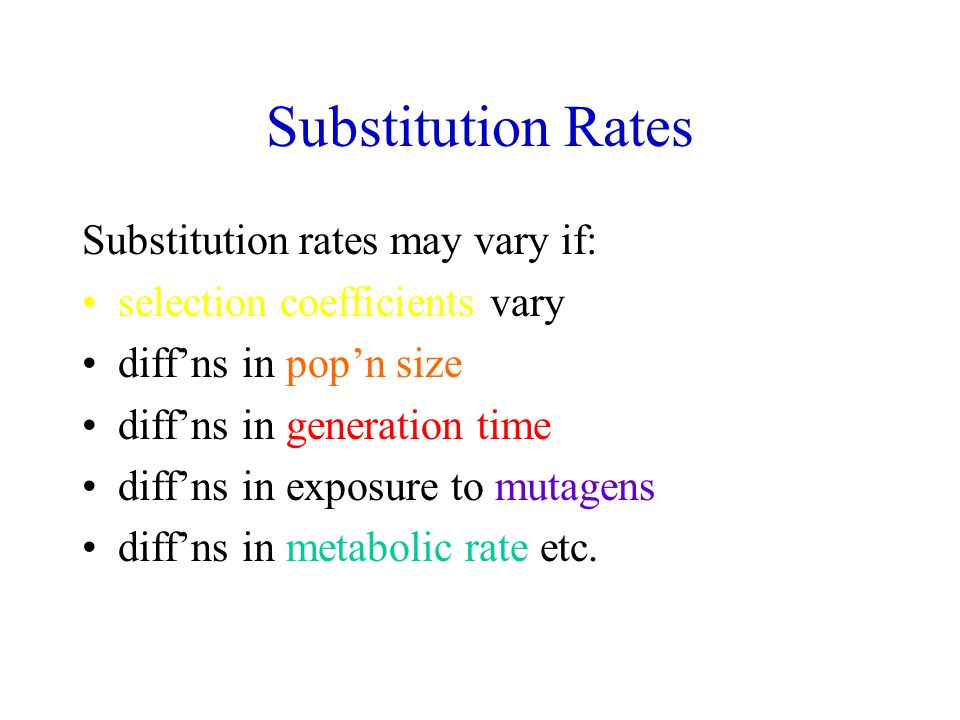 Substitution Rates

Substitution rates may vary if:
• selection coefficients vary
• diff’ns in pop’n size
• diff’ns in generation time
• diff’ns in exposure to mutagens
• diff’ns in metabolic rate etc.